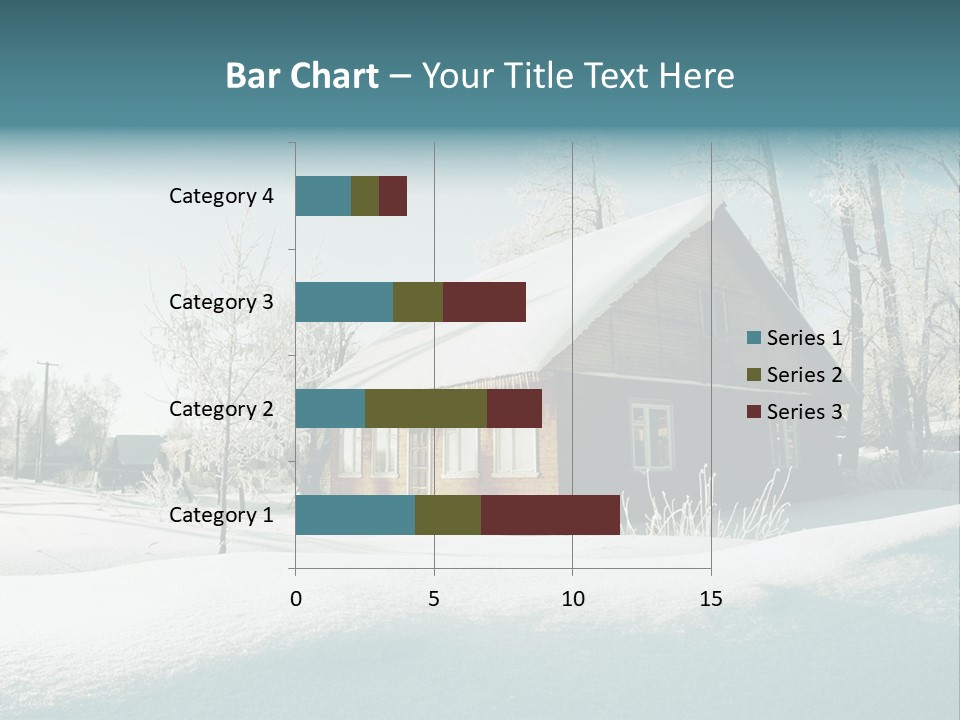 Bar Chart – Your Title Text Here

Category 4
Category 3
Category 2
Category 1

0
5
10
15

Series 1
Series 2
Series 3